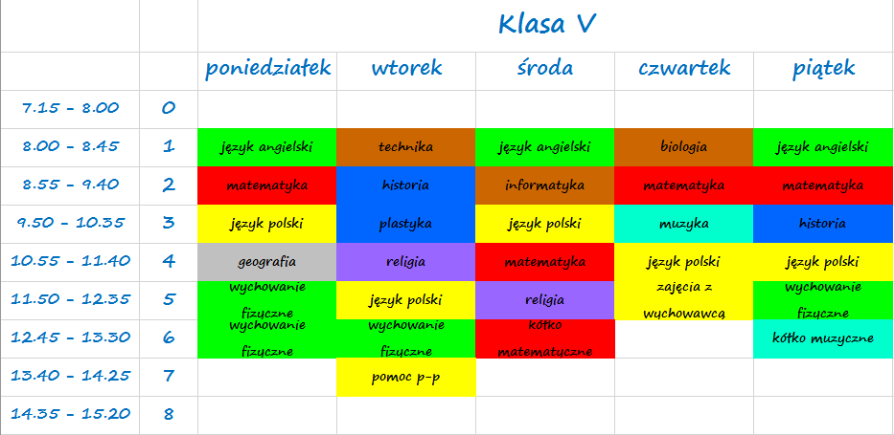 Klasa V

| | | poniedziałek | wtorek | środa | czwartek | piątek |
|---|---|---|---|---|---|---|
| 7.15 - 8.00 | 0 | | | | | |
| 8.00 - 8.45 | 1 | język angielski | technika | język angielski | biologia | język angielski |
| 8.55 - 9.40 | 2 | matematyka | historia | informatyka | matematyka | matematyka |
| 9.50 - 10.35 | 3 | język polski | plastyka | język polski | muzyka | historia |
| 10.55 - 11.40 | 4 | geografia | religia | matematyka | język polski | język polski |
| 11.50 - 12.35 | 5 | wychowanie fizyczne | język polski | religia | zajęcia z wychowawcą | wychowanie fizyczne |
| 12.45 - 13.30 | 6 | wychowanie fizyczne | wychowanie fizyczne | kółko matematyczne | | kółko muzyczne |
| 13.40 - 14.25 | 7 | | pomoc p-p | | | |
| 14.35 - 15.20 | 8 | | | | | |